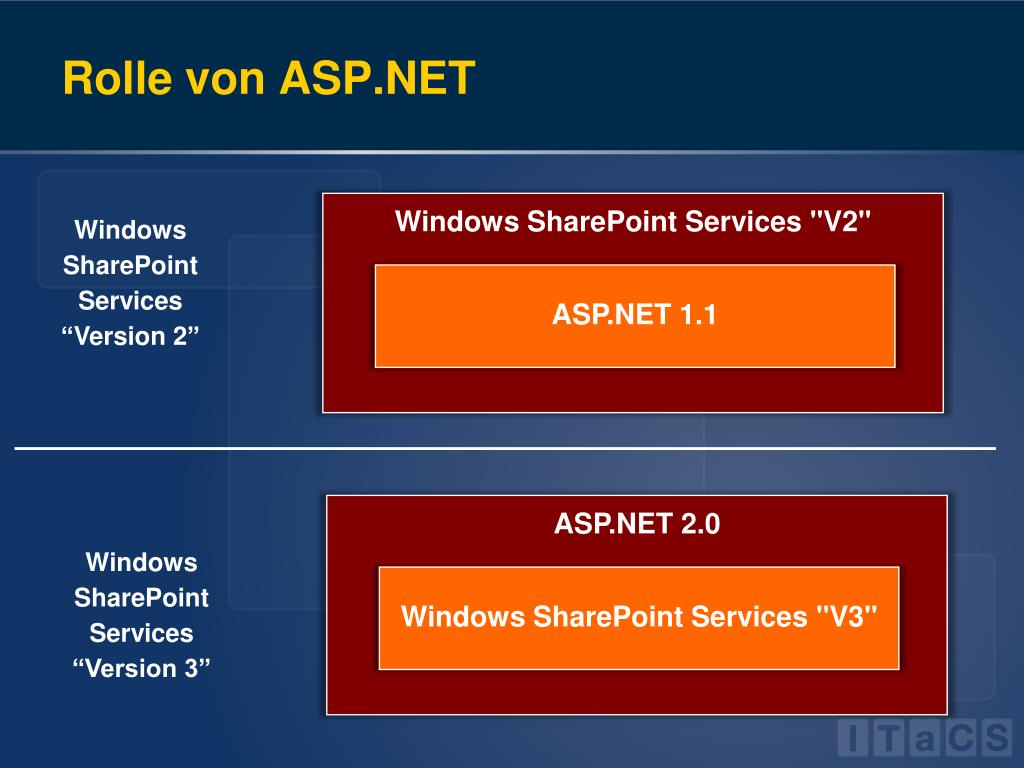 Rolle von ASP.NET

Windows SharePoint Services “Version 2”

Windows SharePoint Services "V2"

ASP.NET 1.1

Windows SharePoint Services “Version 3”

ASP.NET 2.0

Windows SharePoint Services "V3"

ITaCS